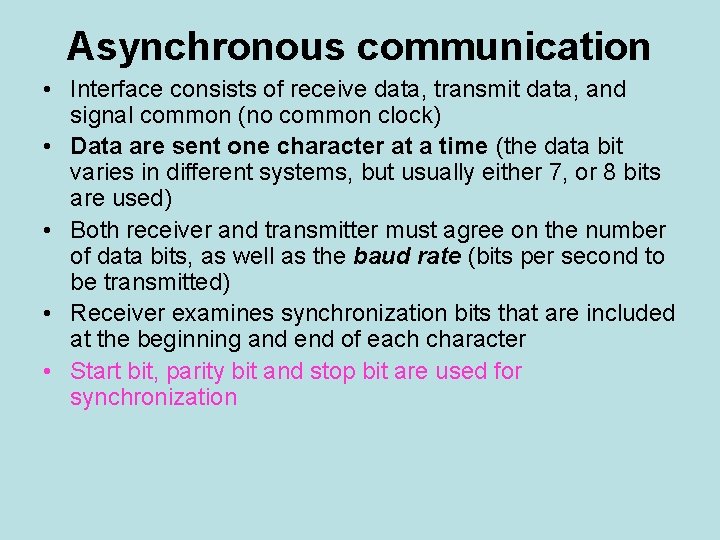 Asynchronous communication

• Interface consists of receive data, transmit data, and signal common (no common clock)
• Data are sent one character at a time (the data bit varies in different systems, but usually either 7, or 8 bits are used)
• Both receiver and transmitter must agree on the number of data bits, as well as the baud rate (bits per second to be transmitted)
• Receiver examines synchronization bits that are included at the beginning and end of each character
• Start bit, parity bit and stop bit are used for synchronization